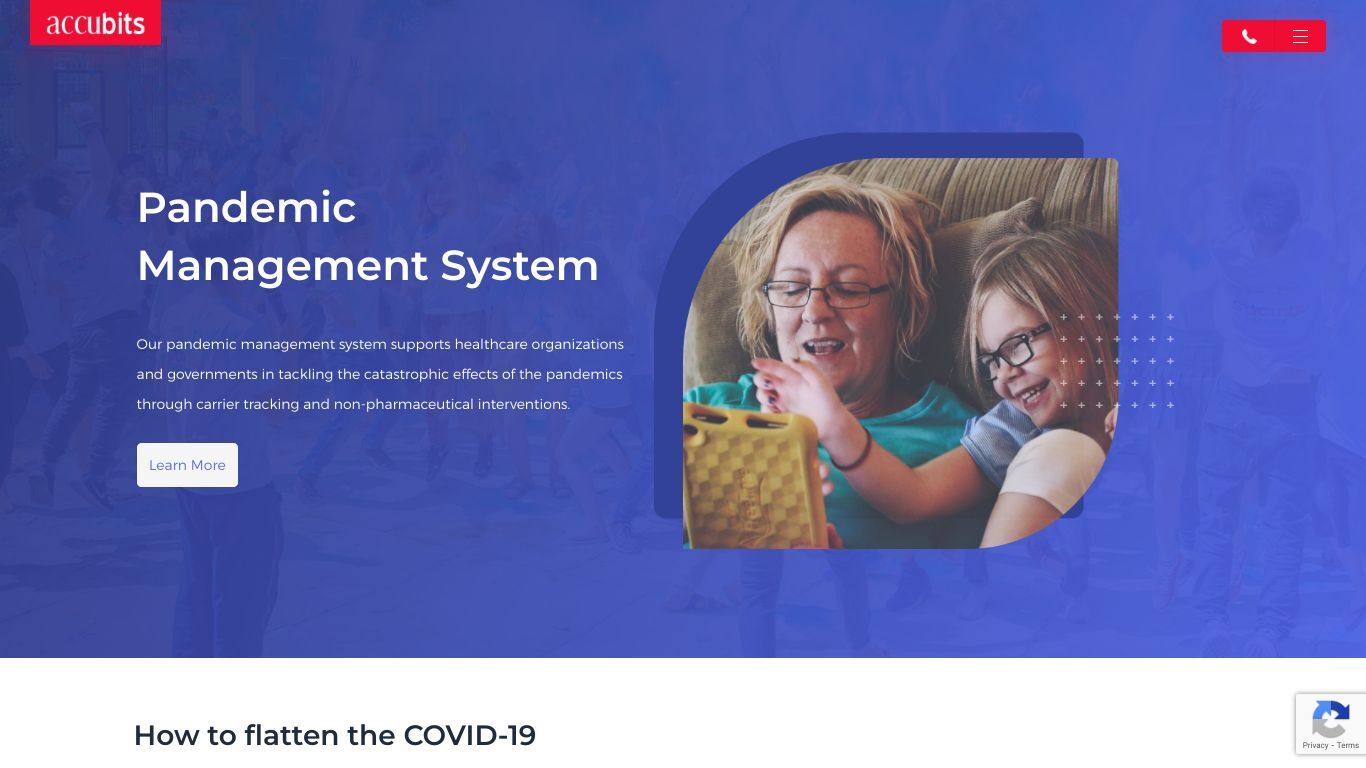 accubits

Pandemic Management System

Our pandemic management system supports healthcare organizations and governments in tackling the catastrophic effects of the pandemics through carrier tracking and non-pharmaceutical interventions.

Learn More

How to flatten the COVID-19

Privacy - Terms